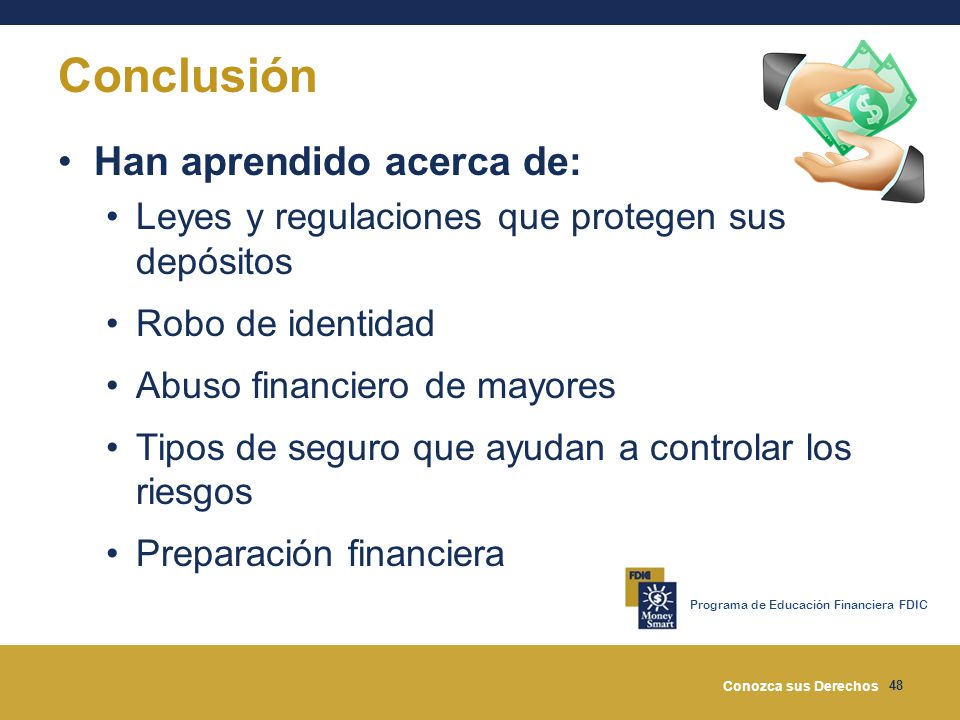 Conclusión

• Han aprendido acerca de:
• Leyes y regulaciones que protegen sus depósitos
• Robo de identidad
• Abuso financiero de mayores
• Tipos de seguro que ayudan a controlar los riesgos
• Preparación financiera

$

FDIC
Money Smart
Programa de Educación Financiera FDIC

Conozca sus Derechos 48